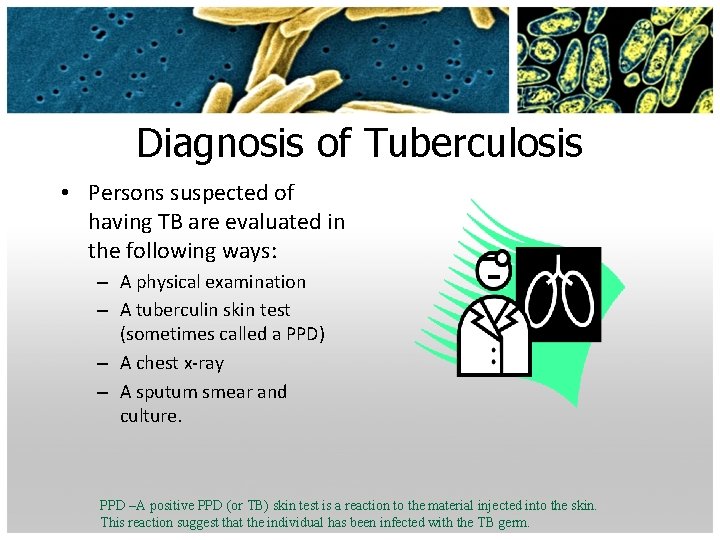 Diagnosis of Tuberculosis

• Persons suspected of having TB are evaluated in the following ways:
– A physical examination
– A tuberculin skin test (sometimes called a PPD)
– A chest x-ray
– A sputum smear and culture.

PPD –A positive PPD (or TB) skin test is a reaction to the material injected into the skin. This reaction suggest that the individual has been infected with the TB germ.